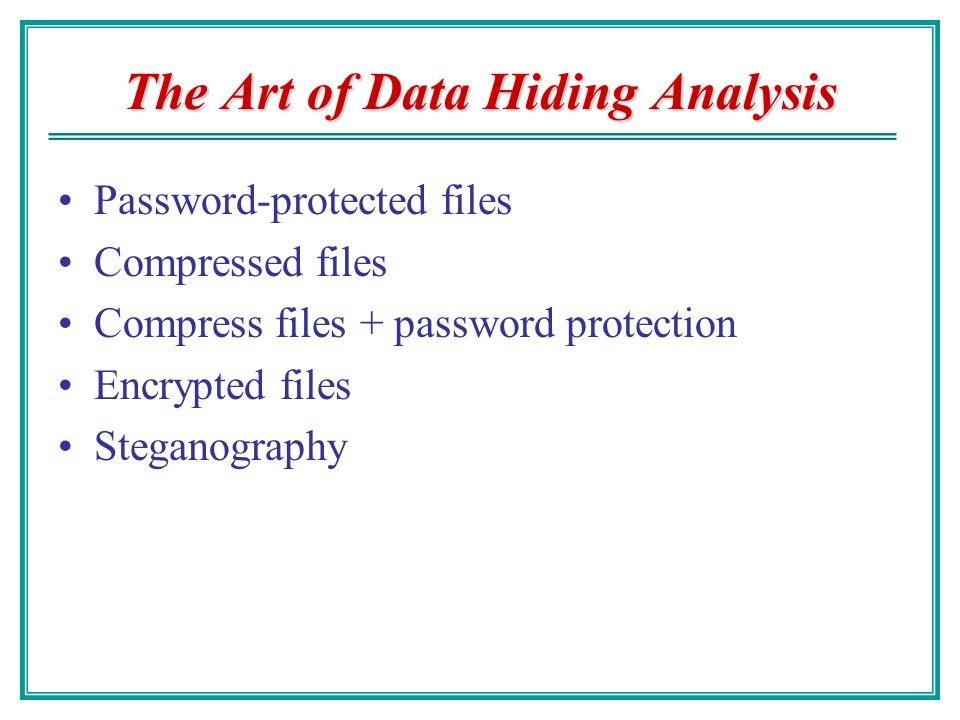 The Art of Data Hiding Analysis

• Password-protected files
• Compressed files
• Compress files + password protection
• Encrypted files
• Steganography